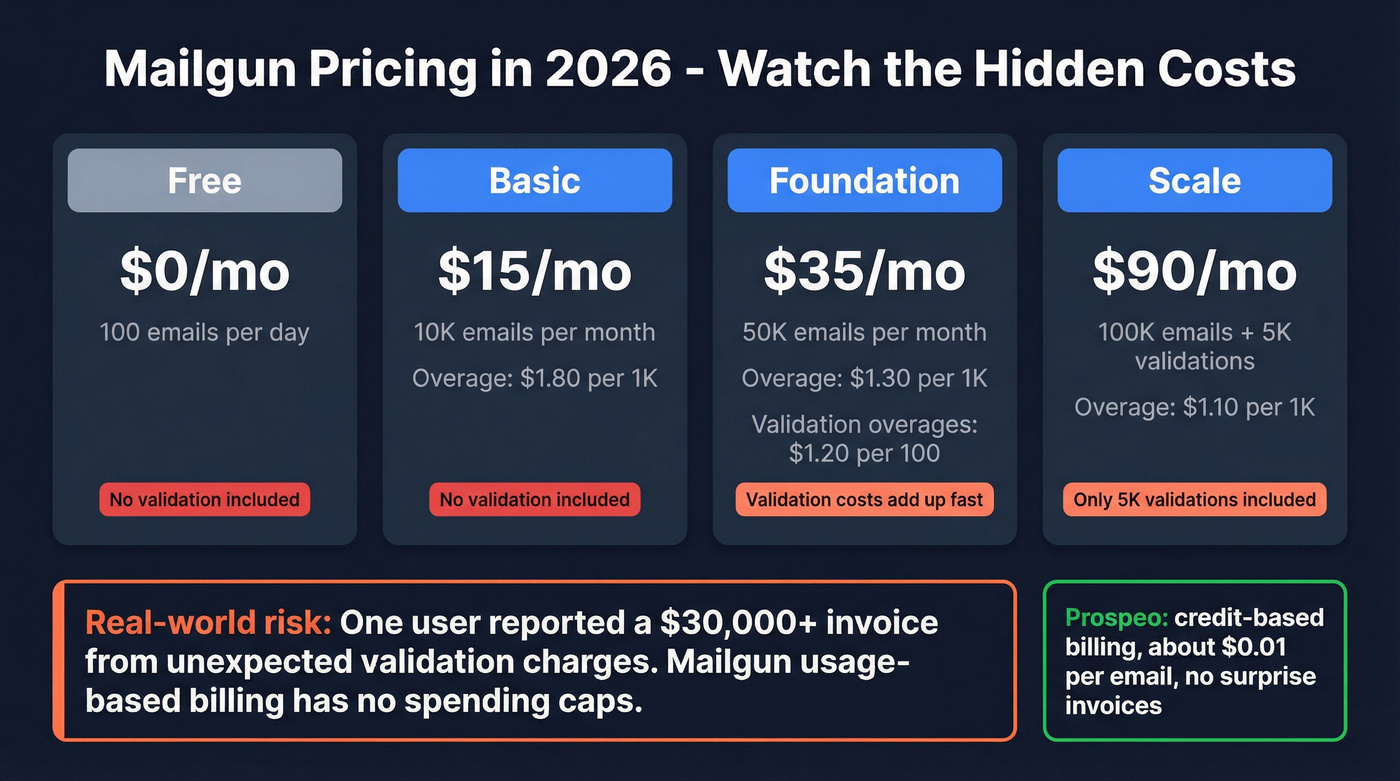 Mailgun Pricing in 2026 - Watch the Hidden Costs

Free

\$0/mo

100 emails per day

No validation included

Basic

\$15/mo

10K emails per month

Overage: \$1.80 per 1K

No validation included

Foundation

\$35/mo

50K emails per month

Overage: \$1.30 per 1K

Validation overages: \$1.20 per 100

Validation costs add up fast

Scale

\$90/mo

100K emails + 5K validations

Overage: \$1.10 per 1K

Only 5K validations included

Real-world risk: One user reported a \$30,000+ invoice from unexpected validation charges. Mailgun usage-based billing has no spending caps.

Prospeo: credit-based billing, about \$0.01 per email, no surprise invoices